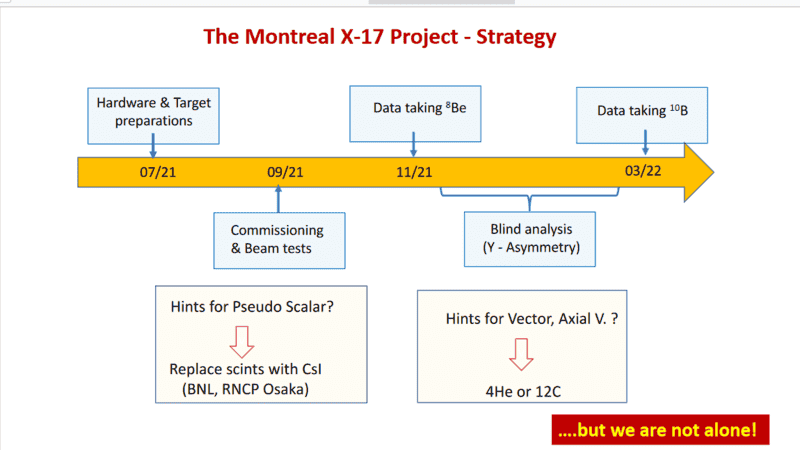 The Montreal X-17 Project - Strategy

Hardware & Target preparations

Data taking $^{8}$Be

Data taking $^{10}$B

07/21

09/21

11/21

03/22

Commissioning & Beam tests

Blind analysis (Y - Asymmetry)

Hints for Pseudo Scalar?

Replace scints with CsI (BNL, RNCP Osaka)

Hints for Vector, Axial V. ?

4He or 12C

....but we are not alone!